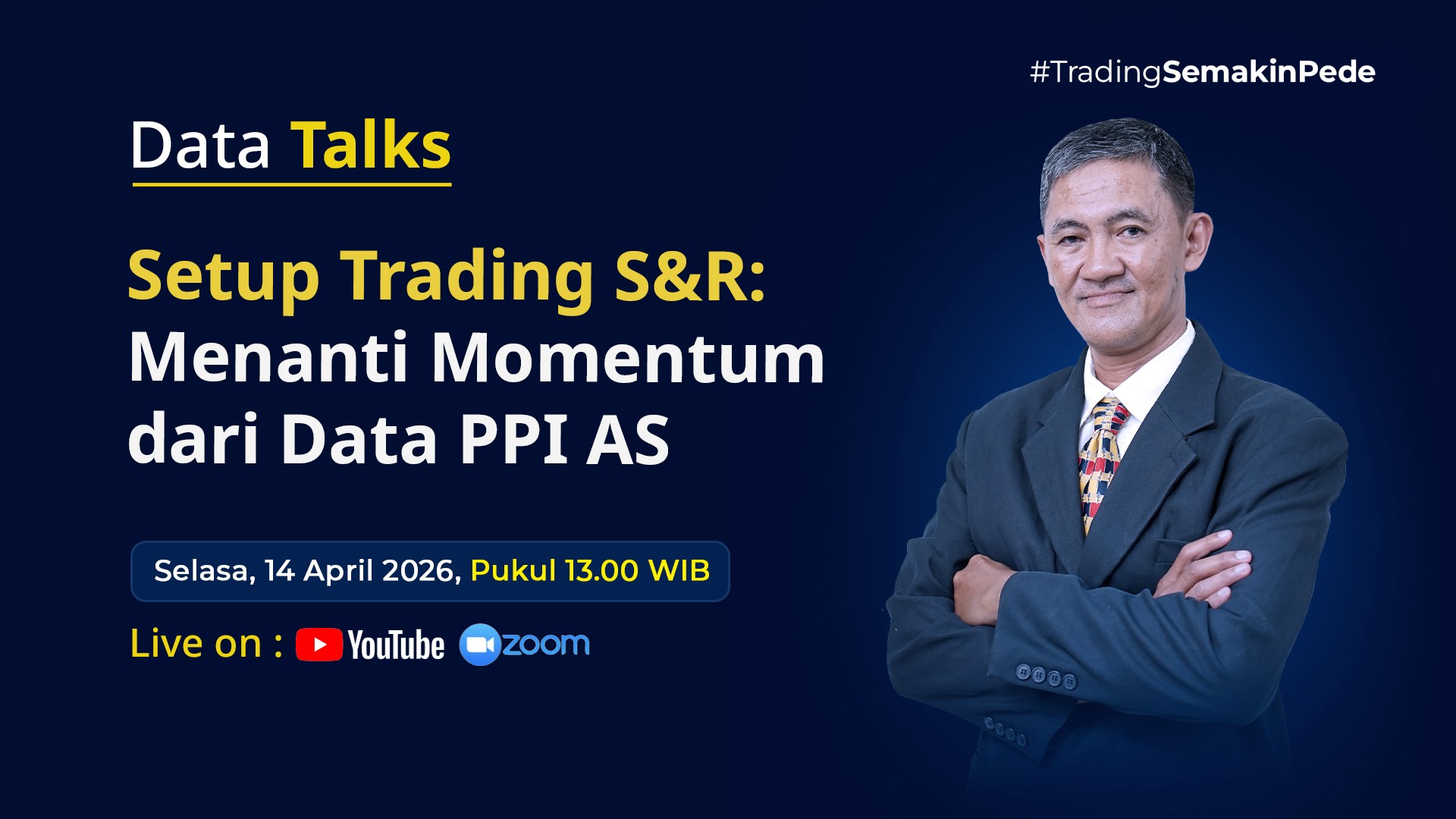 #TradingSemakinPede

Data Talks

Setup Trading S&R: Menanti Momentum dari Data PPI AS

Selasa, 14 April 2026, Pukul 13.00 WIB

Live on : YouTube zoom